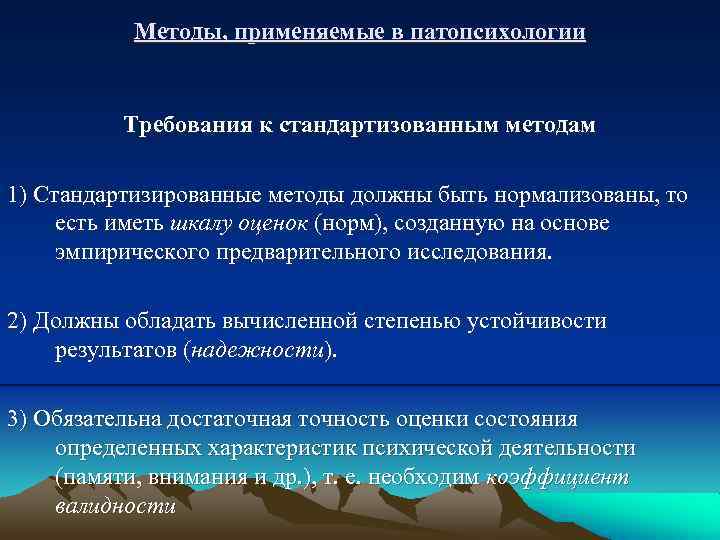 Методы, применяемые в патопсихологии

Требования к стандартизованным методам

1) Стандартизированные методы должны быть нормализованы, то есть иметь шкалу оценок (норм), созданную на основе эмпирического предварительного исследования.

2) Должны обладать вычисленной степенью устойчивости результатов (надежности).

3) Обязательна достаточная точность оценки состояния определенных характеристик психической деятельности (памяти, внимания и др.), т. е. необходим коэффициент валидности